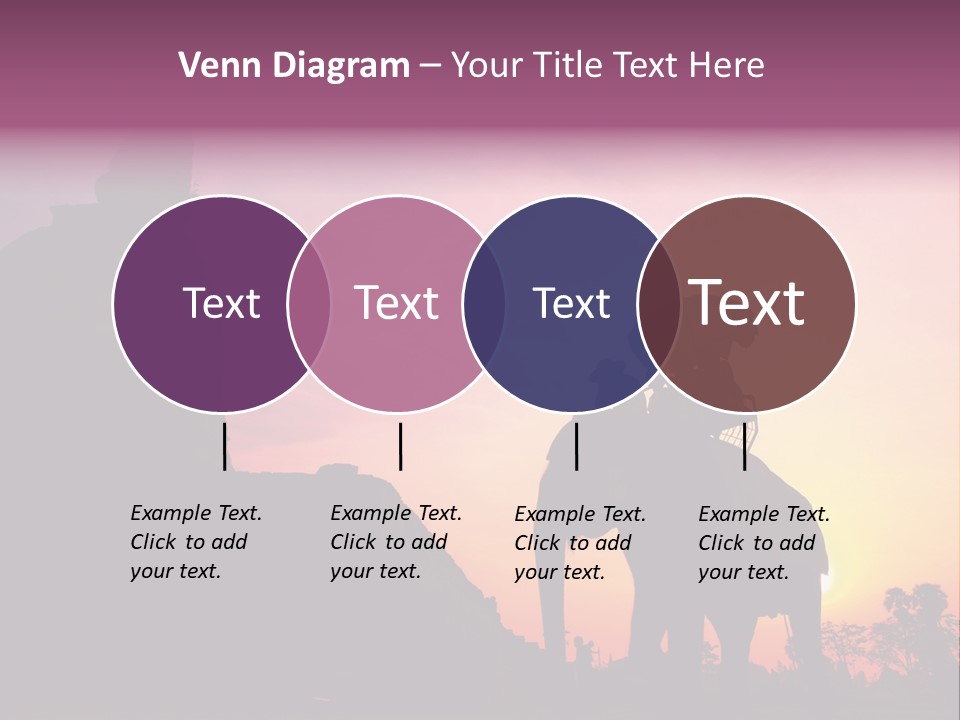 Venn Diagram – Your Title Text Here

Text

Text

Text

Text

Example Text. Click to add your text.

Example Text. Click to add your text.

Example Text. Click to add your text.

Example Text. Click to add your text.